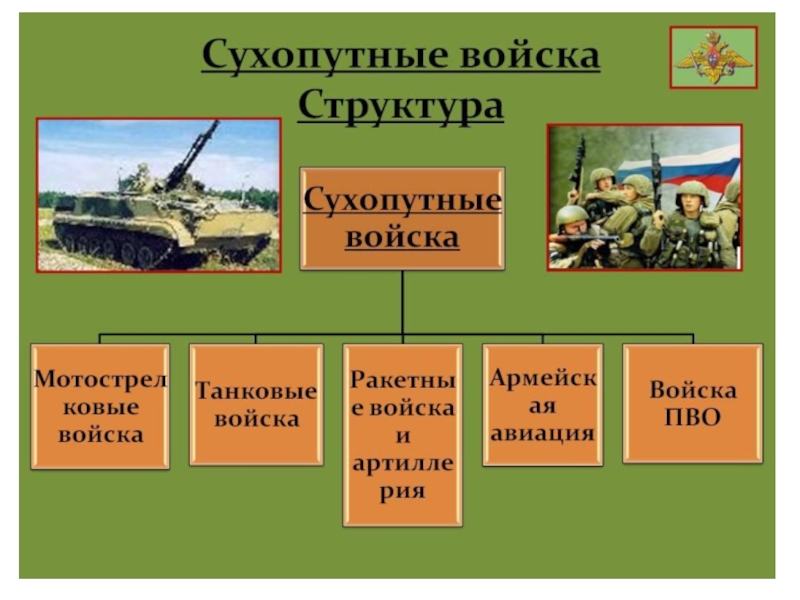 Сухопутные войска
Структура

Сухопутные войска

Мотострелковые войска

Танковые войска

Ракетные войска и артиллерия

Армейская авиация

Войска ПВО